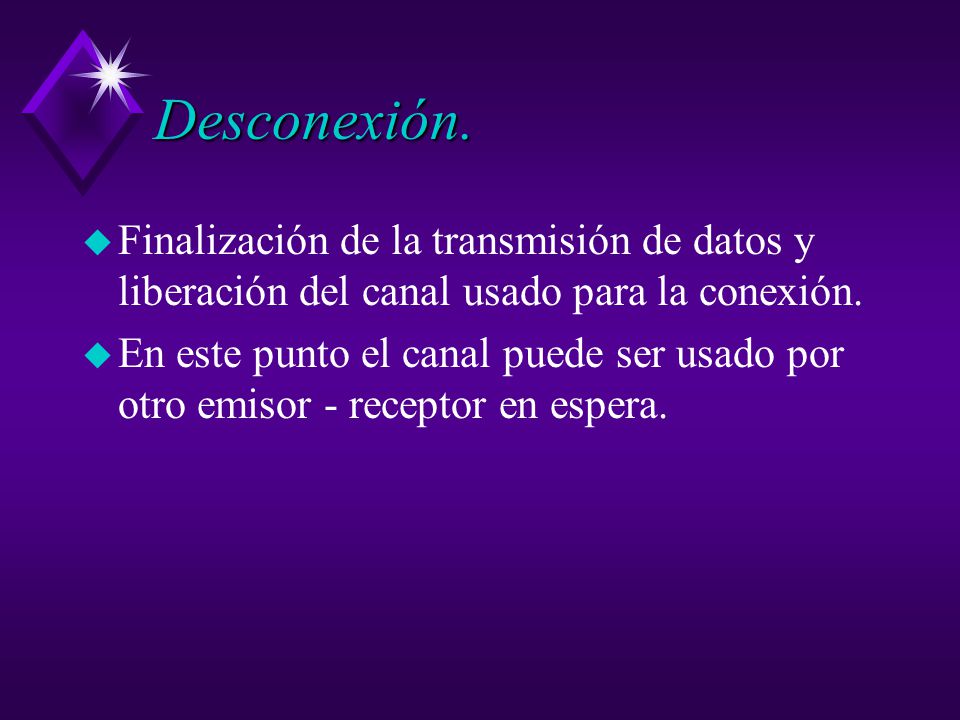 Desconexión.

Finalización de la transmisión de datos y liberación del canal usado para la conexión.

En este punto el canal puede ser usado por otro emisor - receptor en espera.